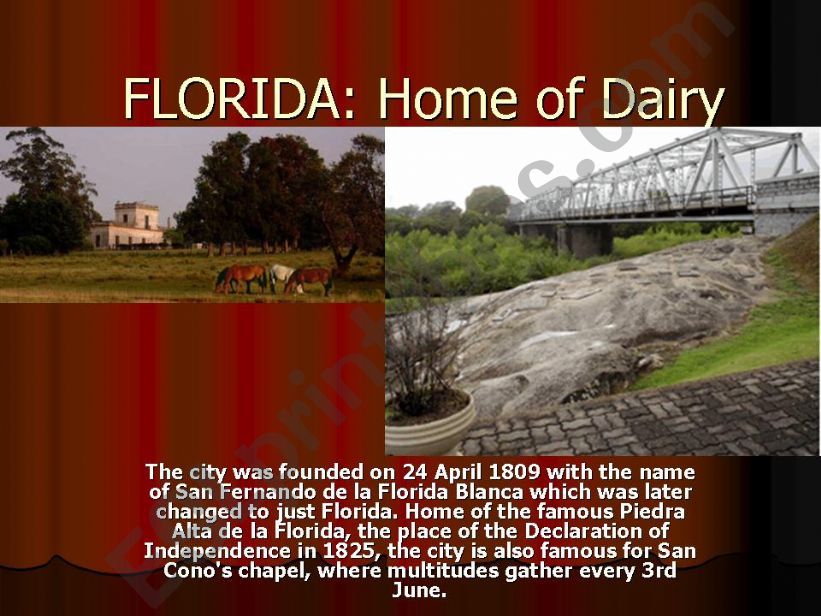 FLORIDA: Home of Dairy

The city was founded on 24 April 1809 with the name of San Fernando de la Florida Blanca which was later changed to just Florida. Home of the famous Piedra Alta de la Florida, the place of the Declaration of Independence in 1825, the city is also famous for San Cono's chapel, where multitudes gather every 3rd June.

ESLprintables.com